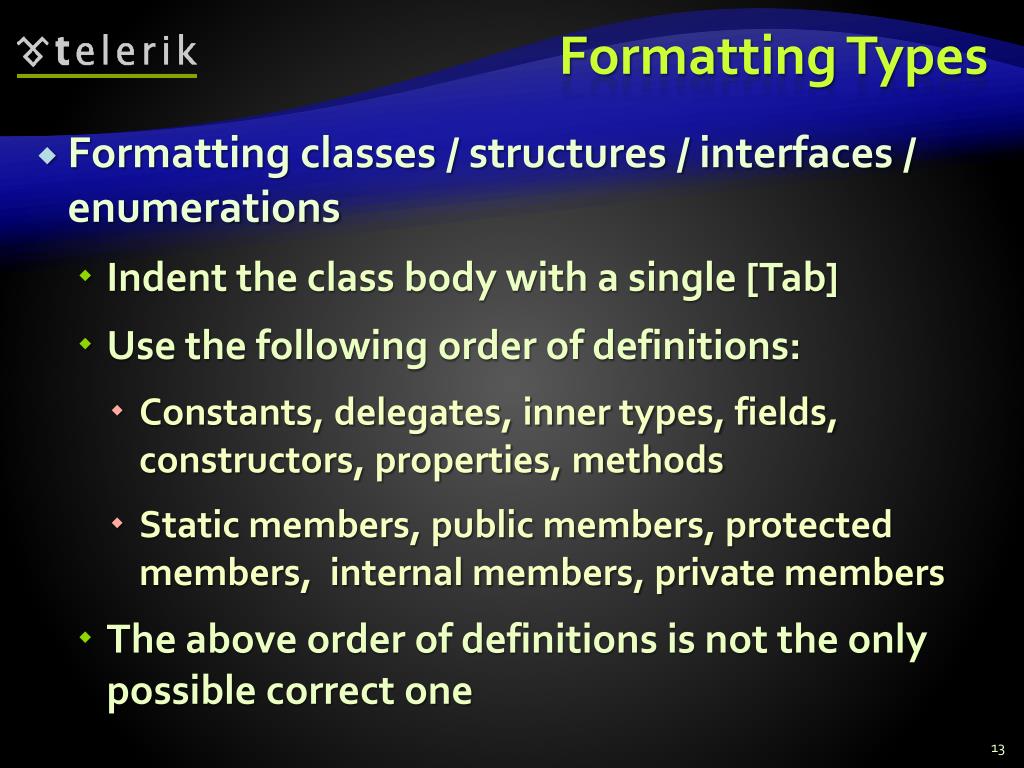 telerik

Formatting Types

Formatting classes / structures / interfaces / enumerations

Indent the class body with a single [Tab]

Use the following order of definitions:

Constants, delegates, inner types, fields, constructors, properties, methods

Static members, public members, protected members, internal members, private members

The above order of definitions is not the only possible correct one

13